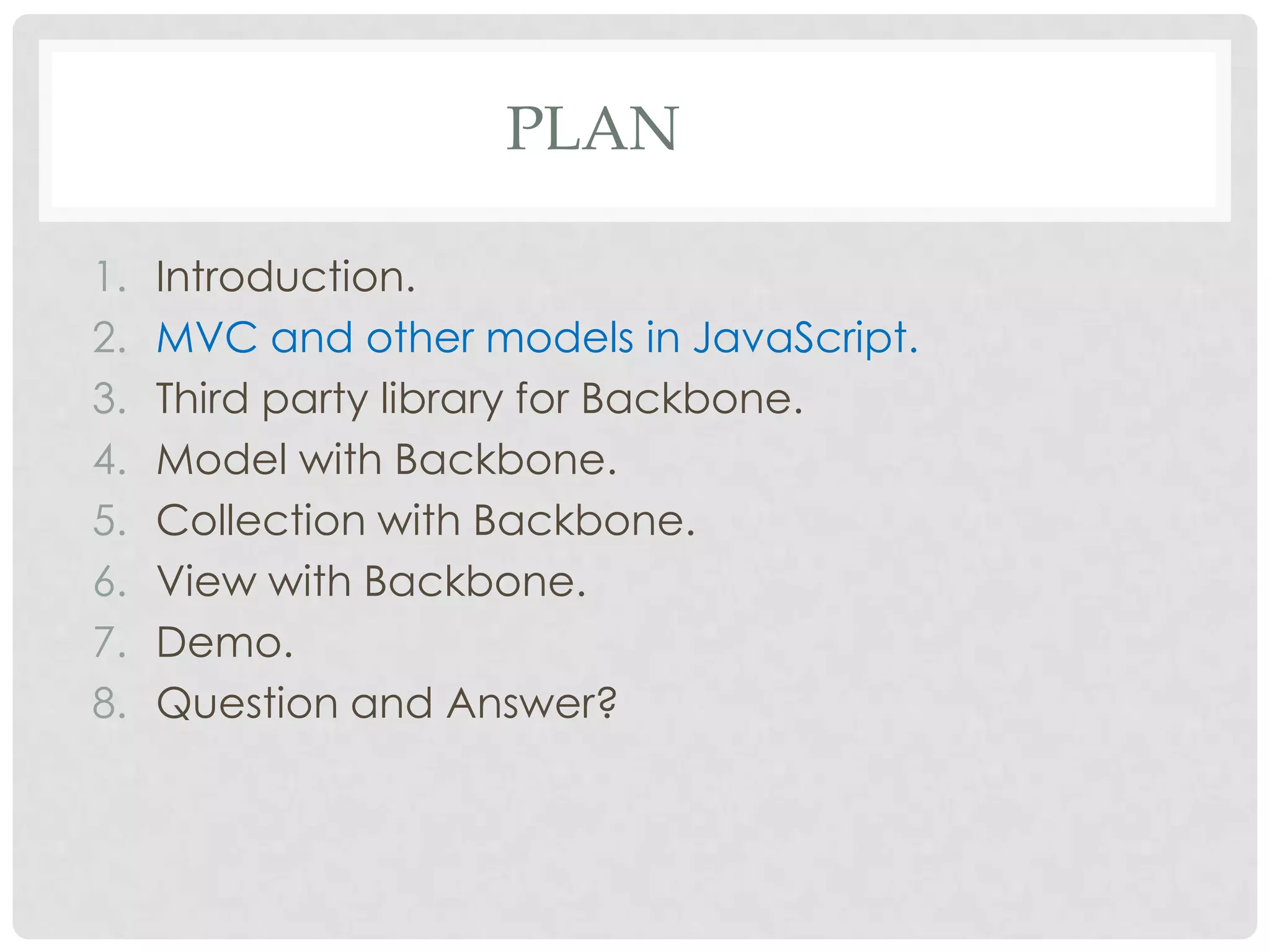 PLAN

1. Introduction.
2. MVC and other models in JavaScript.
3. Third party library for Backbone.
4. Model with Backbone.
5. Collection with Backbone.
6. View with Backbone.
7. Demo.
8. Question and Answer?